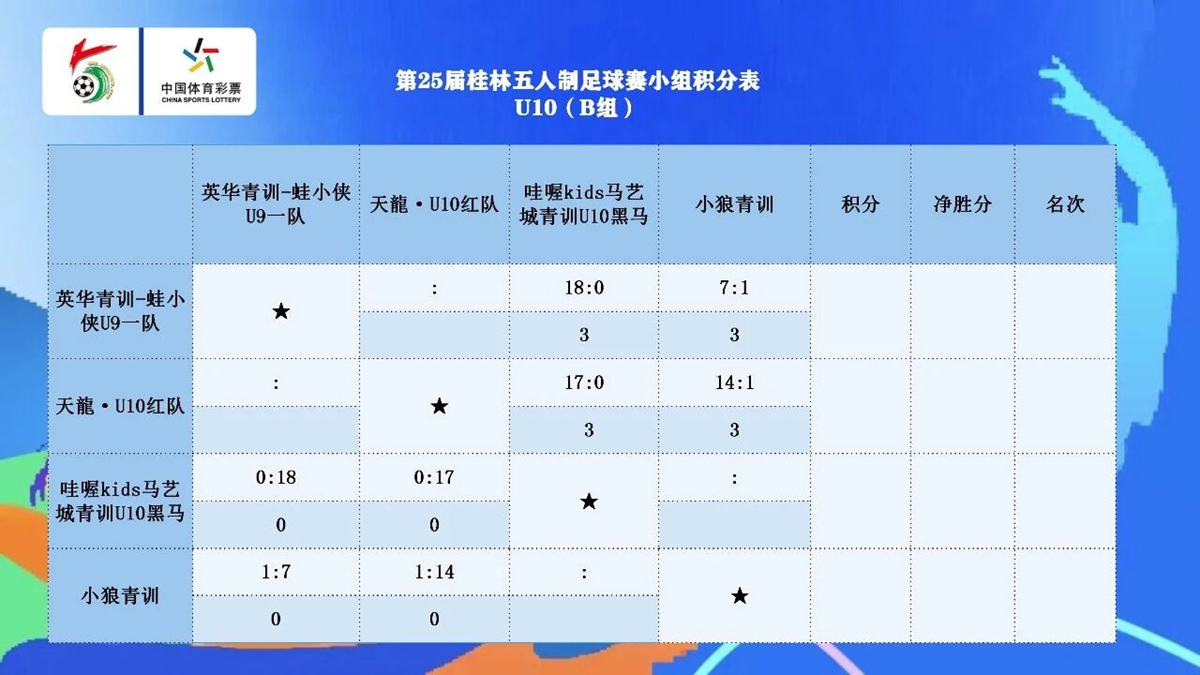 中国体育彩票
CHINA SPORTS LOTTERY

第25届桂林五人制足球赛小组积分表
U10（B组）

| | 英华青训-蛙小侠U9一队 | 天龍·U10红队 | 哇喔kids马艺城青训U10黑马 | 小狼青训 | 积分 | 净胜分 | 名次 |
|---|---|---|---|---|---|---|---|
| 英华青训-蛙小侠U9一队 | ★ | : | 18:0 | 7:1 | | | |
| | | | 3 | 3 | | | |
| 天龍·U10红队 | : | ★ | 17:0 | 14:1 | | | |
| | | | 3 | 3 | | | |
| 哇喔kids马艺城青训U10黑马 | 0:18 | 0:17 | ★ | : | | | |
| | 0 | 0 | | | | | |
| 小狼青训 | 1:7 | 1:14 | : | ★ | | | |
| | 0 | 0 | | | | | |